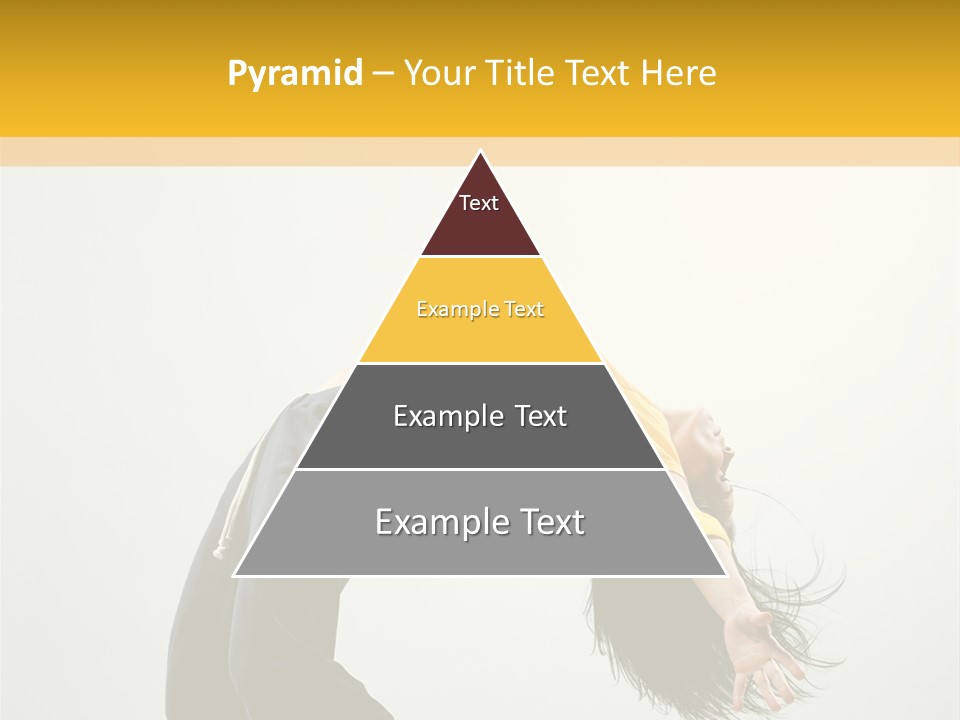 Pyramid – Your Title Text Here

Text

Example Text

Example Text

Example Text